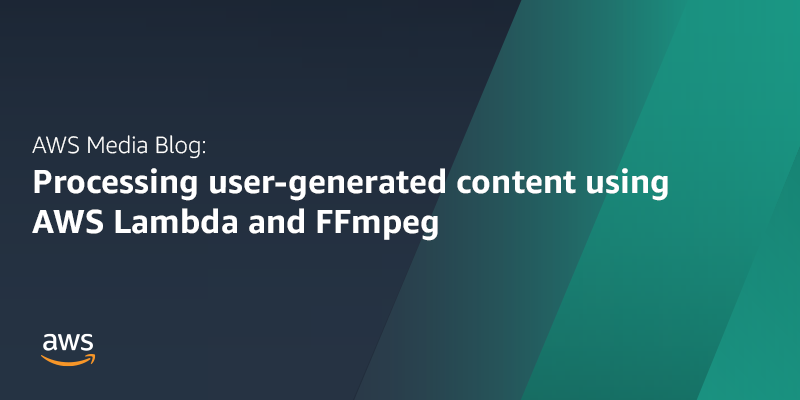 AWS Media Blog:
Processing user-generated content using AWS Lambda and FFmpeg

aws